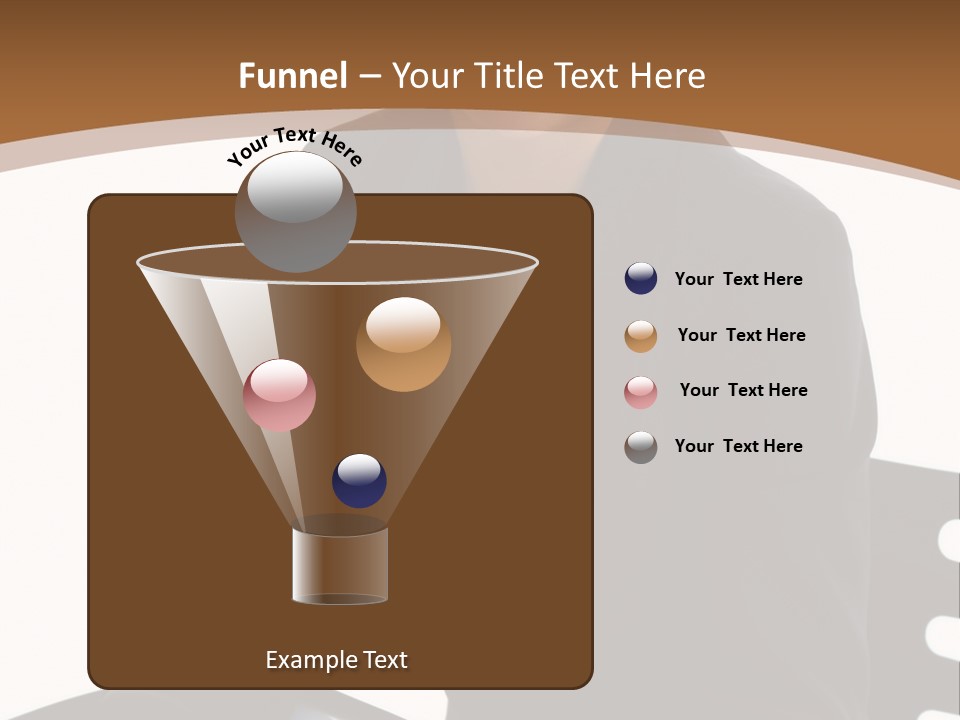 Funnel – Your Title Text Here

Your Text Here

Your Text Here

Your Text Here

Your Text Here

Your Text Here

Example Text